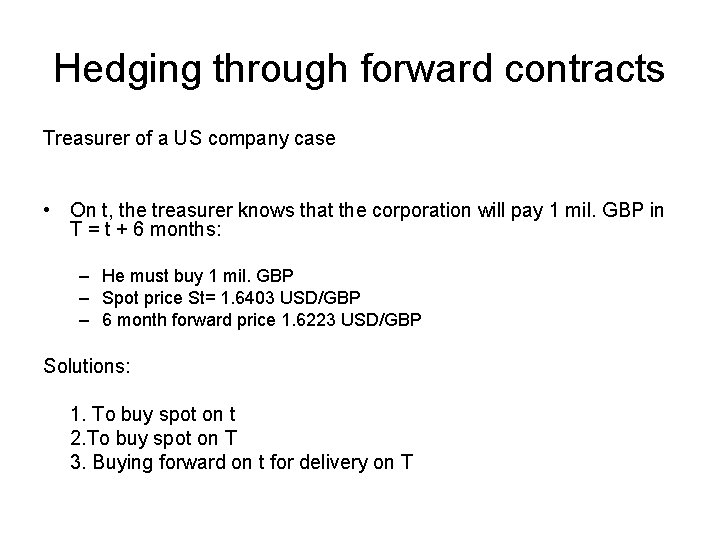 Hedging through forward contracts

Treasurer of a US company case

• On t, the treasurer knows that the corporation will pay 1 mil. GBP in T = t + 6 months:

– He must buy 1 mil. GBP
– Spot price St= 1.6403 USD/GBP
– 6 month forward price 1.6223 USD/GBP

Solutions:

1. To buy spot on t
2.To buy spot on T
3. Buying forward on t for delivery on T